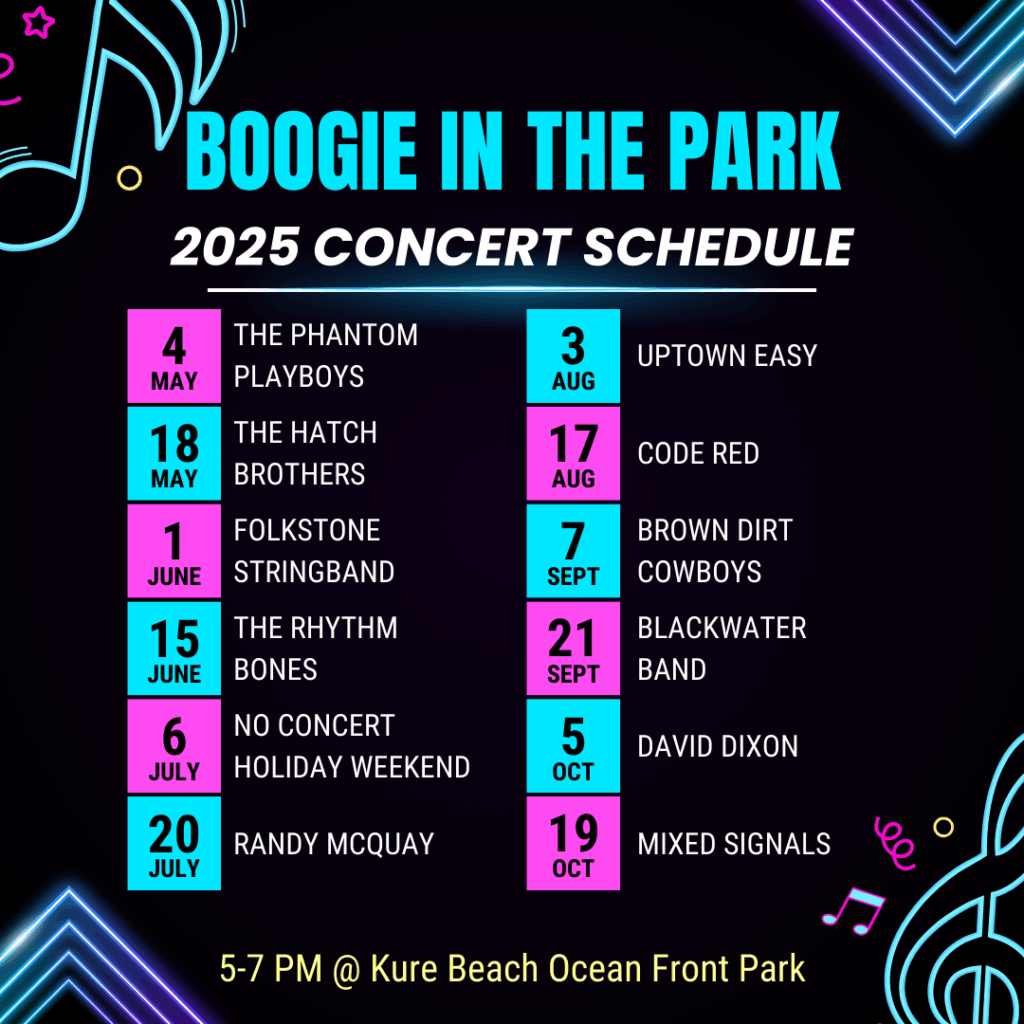 BOOGIE IN THE PARK

2025 CONCERT SCHEDULE

4 MAY THE PHANTOM PLAYBOYS

18 MAY THE HATCH BROTHERS

1 JUNE FOLKSTONE STRINGBAND

15 JUNE THE RHYTHM BONES

6 JULY NO CONCERT HOLIDAY WEEKEND

20 JULY RANDY MCQUAY

3 AUG UPTOWN EASY

17 AUG CODE RED

7 SEPT BROWN DIRT COWBOYS

21 SEPT BLACKWATER BAND

5 OCT DAVID DIXON

19 OCT MIXED SIGNALS

5-7 PM @ Kure Beach Ocean Front Park